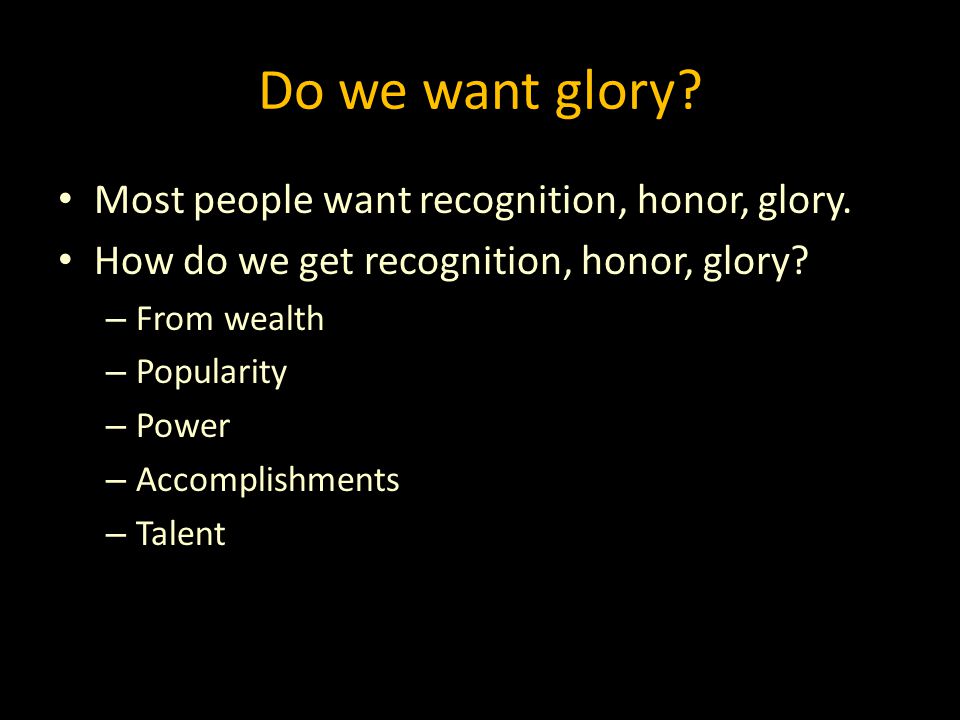 Do we want glory?

• Most people want recognition, honor, glory.
• How do we get recognition, honor, glory?
– From wealth
– Popularity
– Power
– Accomplishments
– Talent